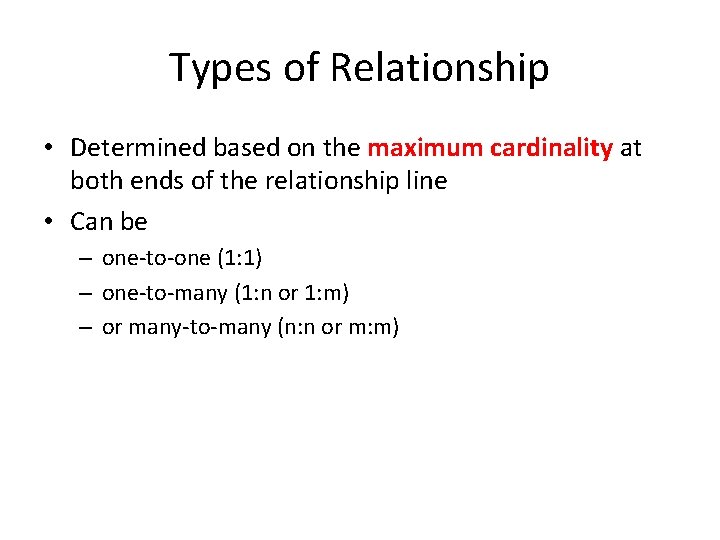 Types of Relationship

• Determined based on the maximum cardinality at both ends of the relationship line

• Can be
– one-to-one (1:1)
– one-to-many (1:n or 1:m)
– or many-to-many (n:n or m:m)